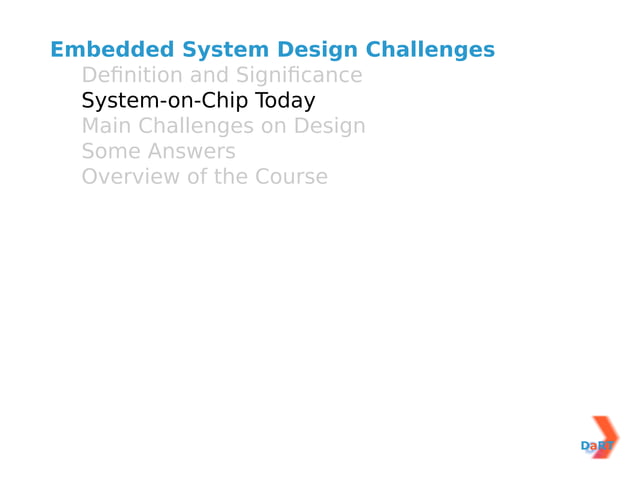 Embedded System Design Challenges
Definition and Significance
System-on-Chip Today
Main Challenges on Design
Some Answers
Overview of the Course

DaRT